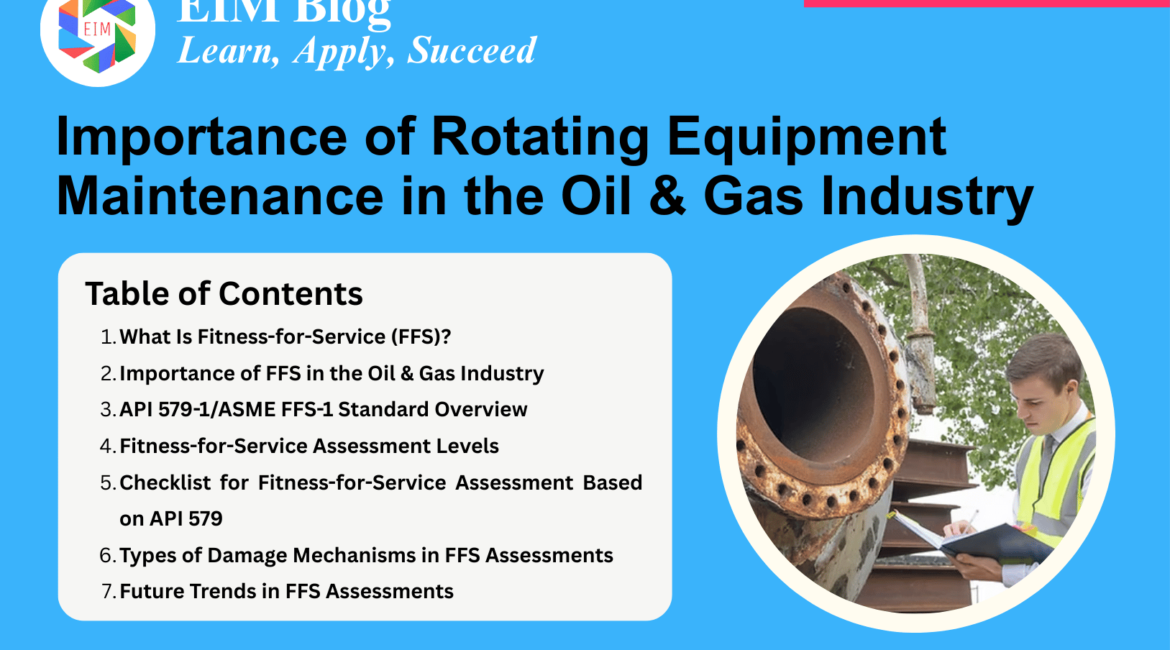 EIM

EIM Blog
Learn, Apply, Succeed

Importance of Rotating Equipment Maintenance in the Oil & Gas Industry

Table of Contents

1. What Is Fitness-for-Service (FFS)?
2. Importance of FFS in the Oil & Gas Industry
3. API 579-1/ASME FFS-1 Standard Overview
4. Fitness-for-Service Assessment Levels
5. Checklist for Fitness-for-Service Assessment Based on API 579
6. Types of Damage Mechanisms in FFS Assessments
7. Future Trends in FFS Assessments